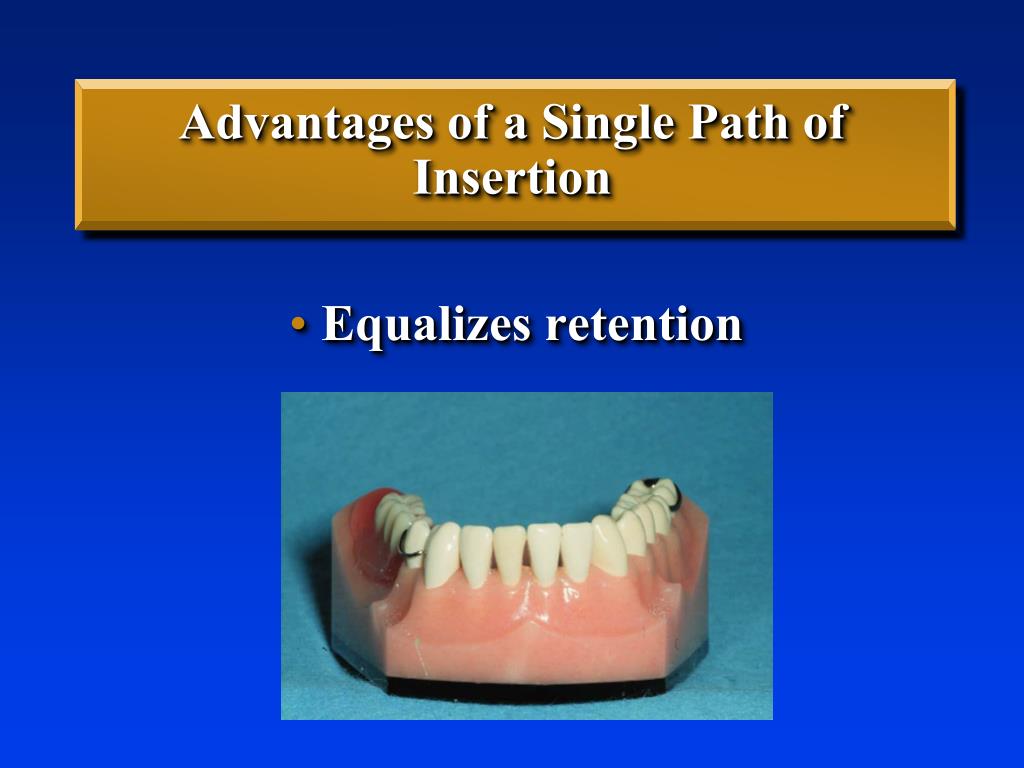 Advantages of a Single Path of Insertion

• Equalizes retention